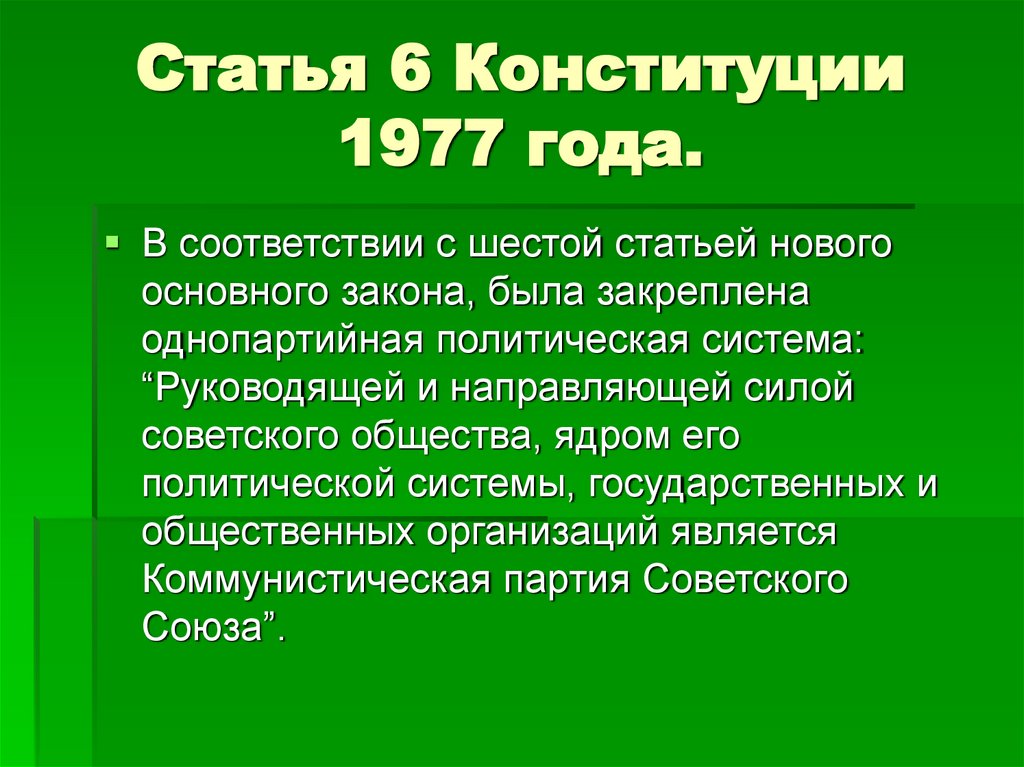 Статья 6 Конституции 1977 года.

В соответствии с шестой статьей нового основного закона, была закреплена однопартийная политическая система: “Руководящей и направляющей силой советского общества, ядром его политической системы, государственных и общественных организаций является Коммунистическая партия Советского Союза”.